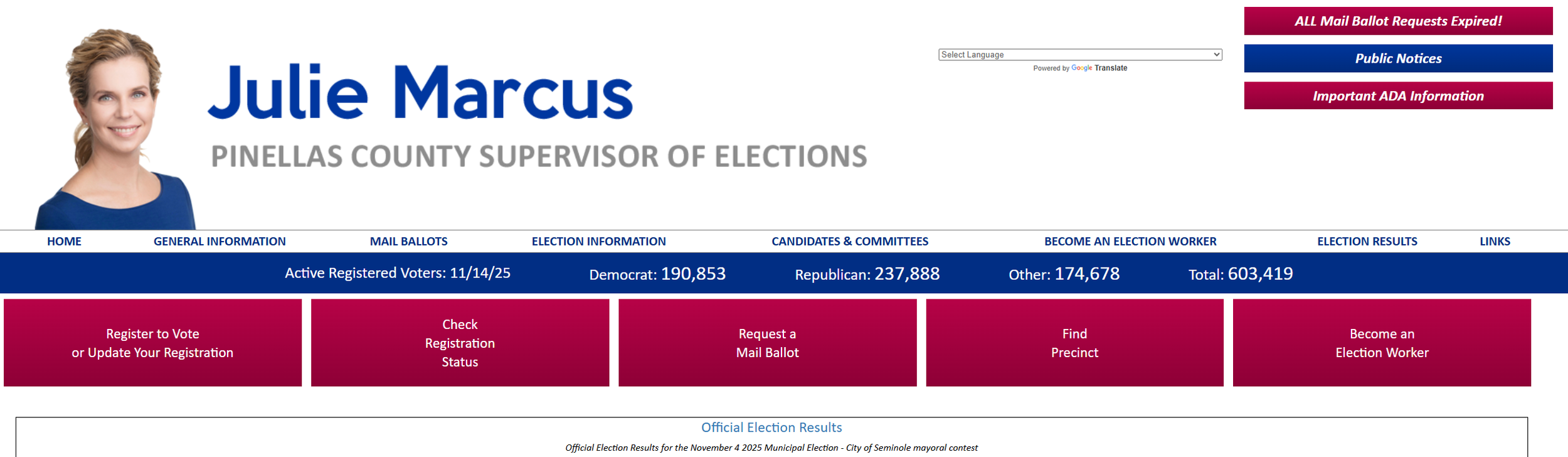 Julie Marcus
PINELLAS COUNTY SUPERVISOR OF ELECTIONS

Select Language
Powered by Google Translate

ALL Mail Ballot Requests Expired!
Public Notices
Important ADA Information

HOME GENERAL INFORMATION MAIL BALLOTS ELECTION INFORMATION CANDIDATES & COMMITTEES BECOME AN ELECTION WORKER ELECTION RESULTS LINKS

Active Registered Voters: 11/14/25 Democrat: 190,853 Republican: 237,888 Other: 174,678 Total: 603,419

Register to Vote or Update Your Registration

Check Registration Status

Request a Mail Ballot

Find Precinct

Become an Election Worker

Official Election Results

Official Election Results for the November 4 2025 Municipal Election - City of Seminole mayoral contest